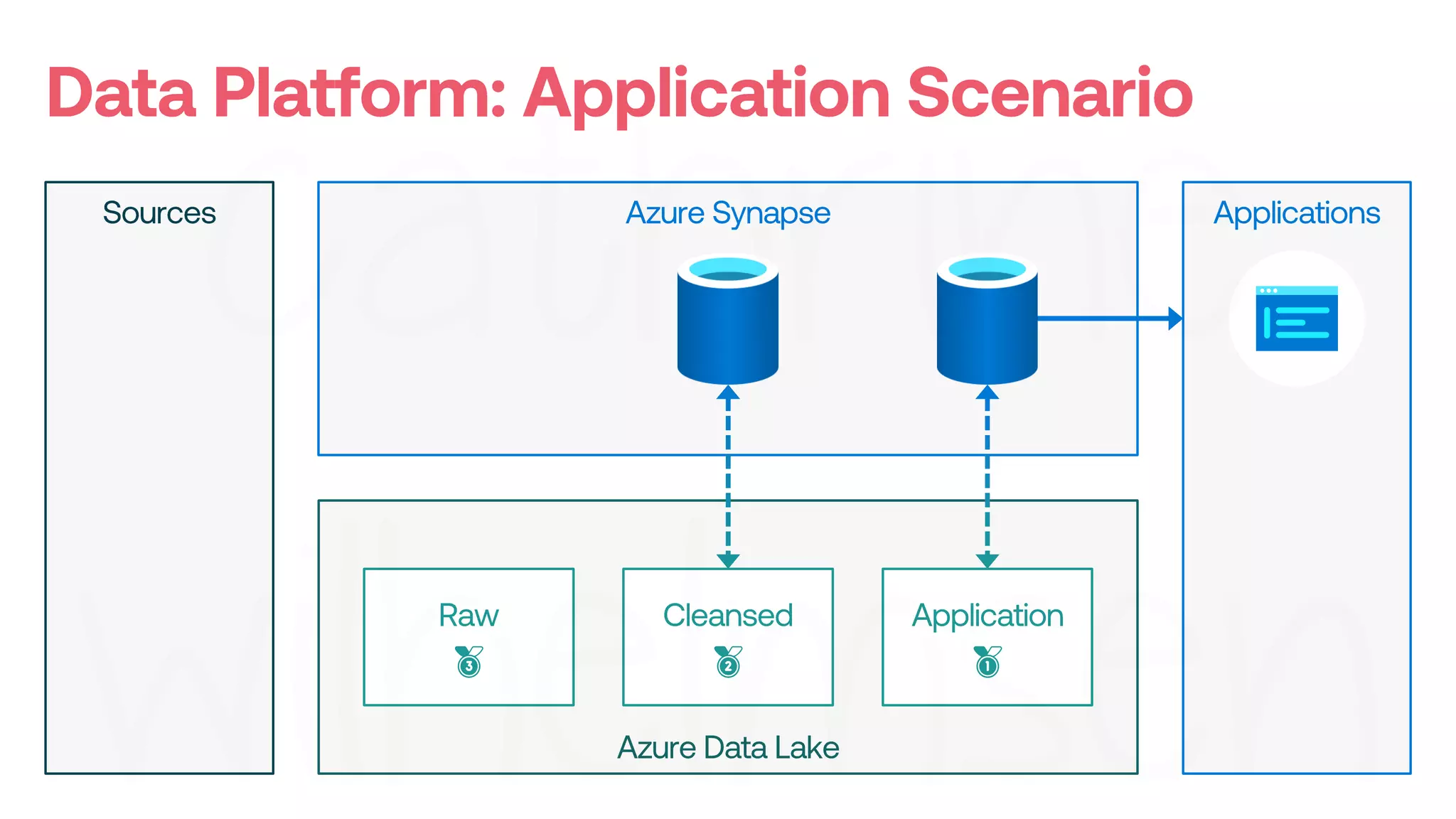 Data Platform: Application Scenario

Sources

Azure Synapse

Applications

Raw
3

Cleansed
2

Application
1

Azure Data Lake